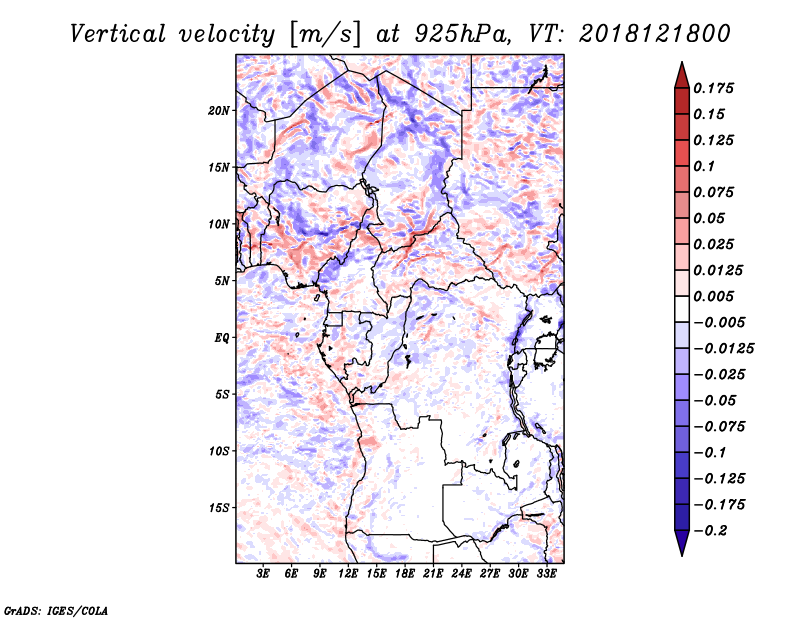 Vertical velocity [m/s] at 925hPa, VT: 2018121800

20N
15N
10N
5N
EQ
5S
10S
15S

3E 6E 9E 12E 15E 18E 21E 24E 27E 30E 33E

0.175
0.15
0.125
0.1
0.075
0.05
0.025
0.0125
0.005
−0.005
−0.0125
−0.025
−0.05
−0.075
−0.1
−0.125
−0.175
−0.2

GrADS: IGES/COLA